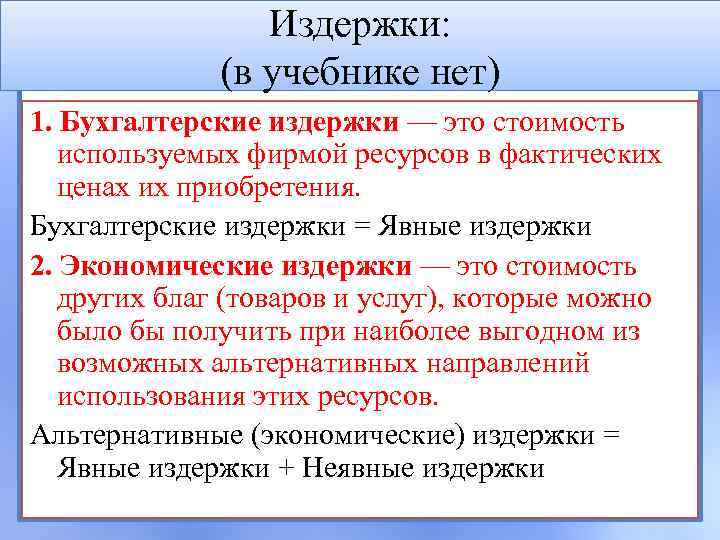 Издержки:
(в учебнике нет)

1. Бухгалтерские издержки — это стоимость используемых фирмой ресурсов в фактических ценах их приобретения.

Бухгалтерские издержки = Явные издержки

2. Экономические издержки — это стоимость других благ (товаров и услуг), которые можно было бы получить при наиболее выгодном из возможных альтернативных направлений использования этих ресурсов.

Альтернативные (экономические) издержки = Явные издержки + Неявные издержки